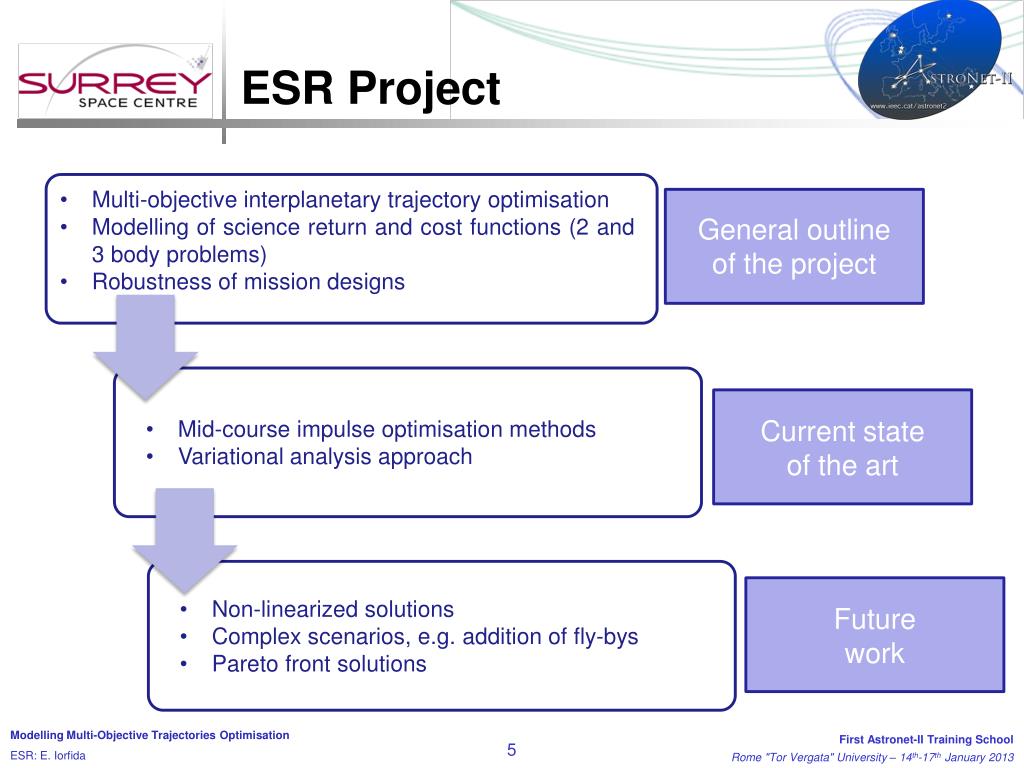 SURREY SPACE CENTRE

ESR Project

ASTRONET-II
www.ieec.cat/astronet2

• Multi-objective interplanetary trajectory optimisation
• Modelling of science return and cost functions (2 and 3 body problems)
• Robustness of mission designs

General outline of the project

• Mid-course impulse optimisation methods
• Variational analysis approach

Current state of the art

• Non-linearized solutions
• Complex scenarios, e.g. addition of fly-bys
• Pareto front solutions

Future work

Modelling Multi-Objective Trajectories Optimisation
ESR: E. Iorfida

5

First Astronet-II Training School
Rome "Tor Vergata" University – $14^{th}$-$17^{th}$ January 2013